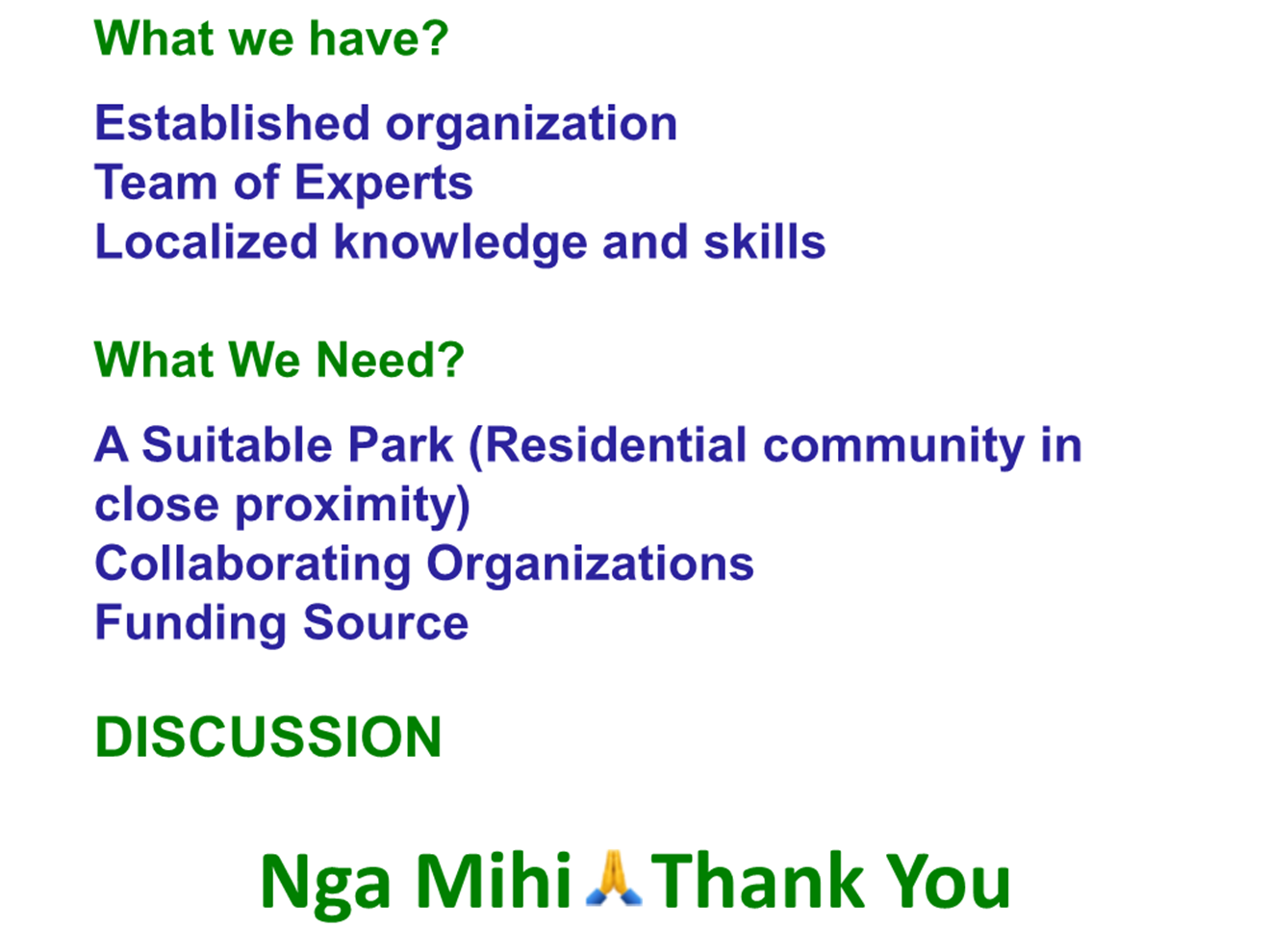 What we have?

Established organization
Team of Experts
Localized knowledge and skills

What We Need?

A Suitable Park (Residential community in close proximity)
Collaborating Organizations
Funding Source

DISCUSSION

Nga Mihi 🙏 Thank You